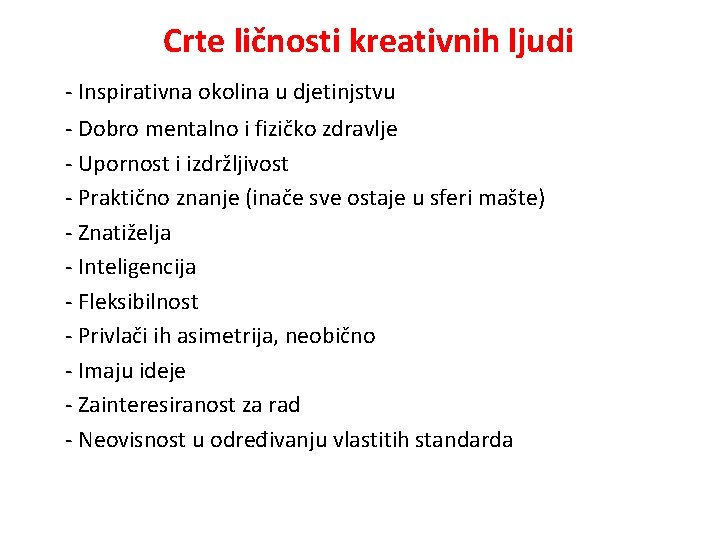 Crte ličnosti kreativnih ljudi

- Inspirativna okolina u djetinjstvu
- Dobro mentalno i fizičko zdravlje
- Upornost i izdržljivost
- Praktično znanje (inače sve ostaje u sferi mašte)
- Znatiželja
- Inteligencija
- Fleksibilnost
- Privlači ih asimetrija, neobično
- Imaju ideje
- Zainteresiranost za rad
- Neovisnost u određivanju vlastitih standarda